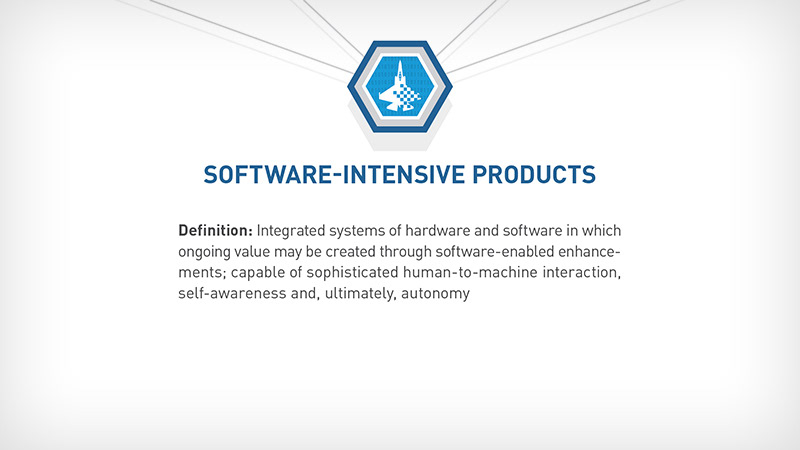 SOFTWARE-INTENSIVE PRODUCTS

Definition: Integrated systems of hardware and software in which ongoing value may be created through software-enabled enhancements; capable of sophisticated human-to-machine interaction, self-awareness and, ultimately, autonomy